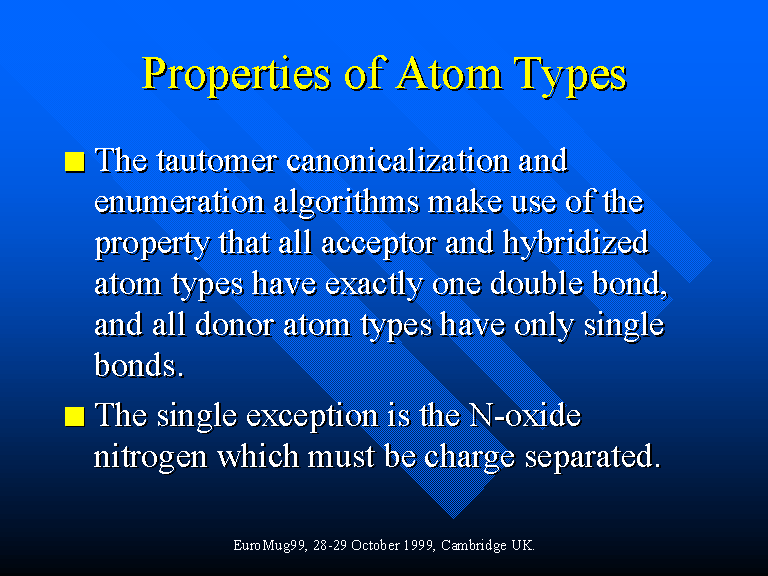 Properties of Atom Types

■ The tautomer canonicalization and enumeration algorithms make use of the property that all acceptor and hybridized atom types have exactly one double bond, and all donor atom types have only single bonds.

■ The single exception is the N-oxide nitrogen which must be charge separated.

EuroMug99, 28-29 October 1999, Cambridge UK.